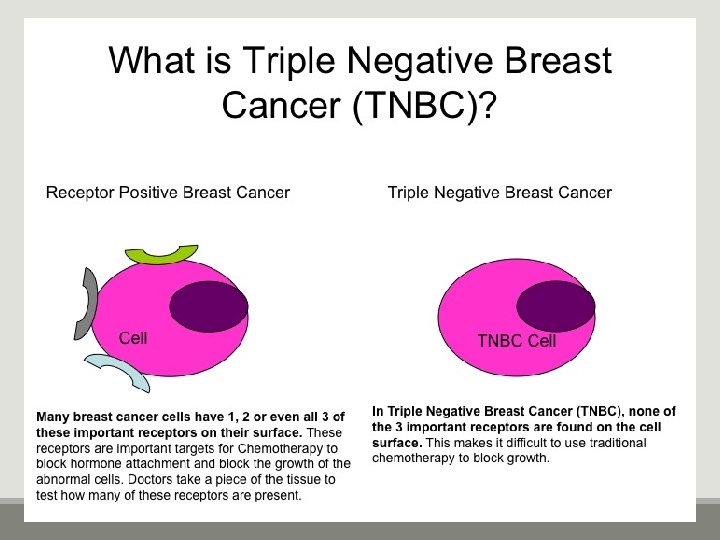 What is Triple Negative Breast Cancer (TNBC)?

Receptor Positive Breast Cancer

Cell

Many breast cancer cells have 1, 2 or even all 3 of these important receptors on their surface. These receptors are important targets for Chemotherapy to block hormone attachment and block the growth of the abnormal cells. Doctors take a piece of the tissue to test how many of these receptors are present.

Triple Negative Breast Cancer

TNBC Cell

In Triple Negative Breast Cancer (TNBC), none of the 3 important receptors are found on the cell surface. This makes it difficult to use traditional chemotherapy to block growth.